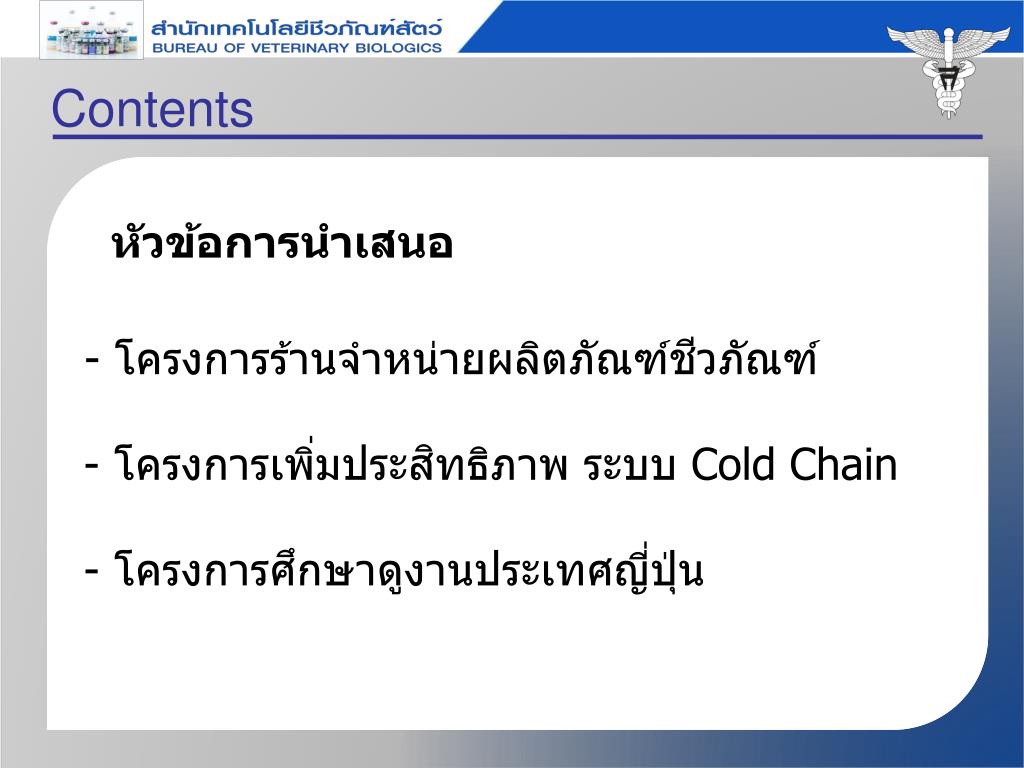 สำนักเทคโนโลยีชีวภัณฑ์สัตว์
BUREAU OF VETERINARY BIOLOGICS

Contents

หัวข้อการนำเสนอ

- โครงการร้านจำหน่ายผลิตภัณฑ์ชีวภัณฑ์

- โครงการเพิ่มประสิทธิภาพ ระบบ Cold Chain

- โครงการศึกษาดูงานประเทศญี่ปุ่น